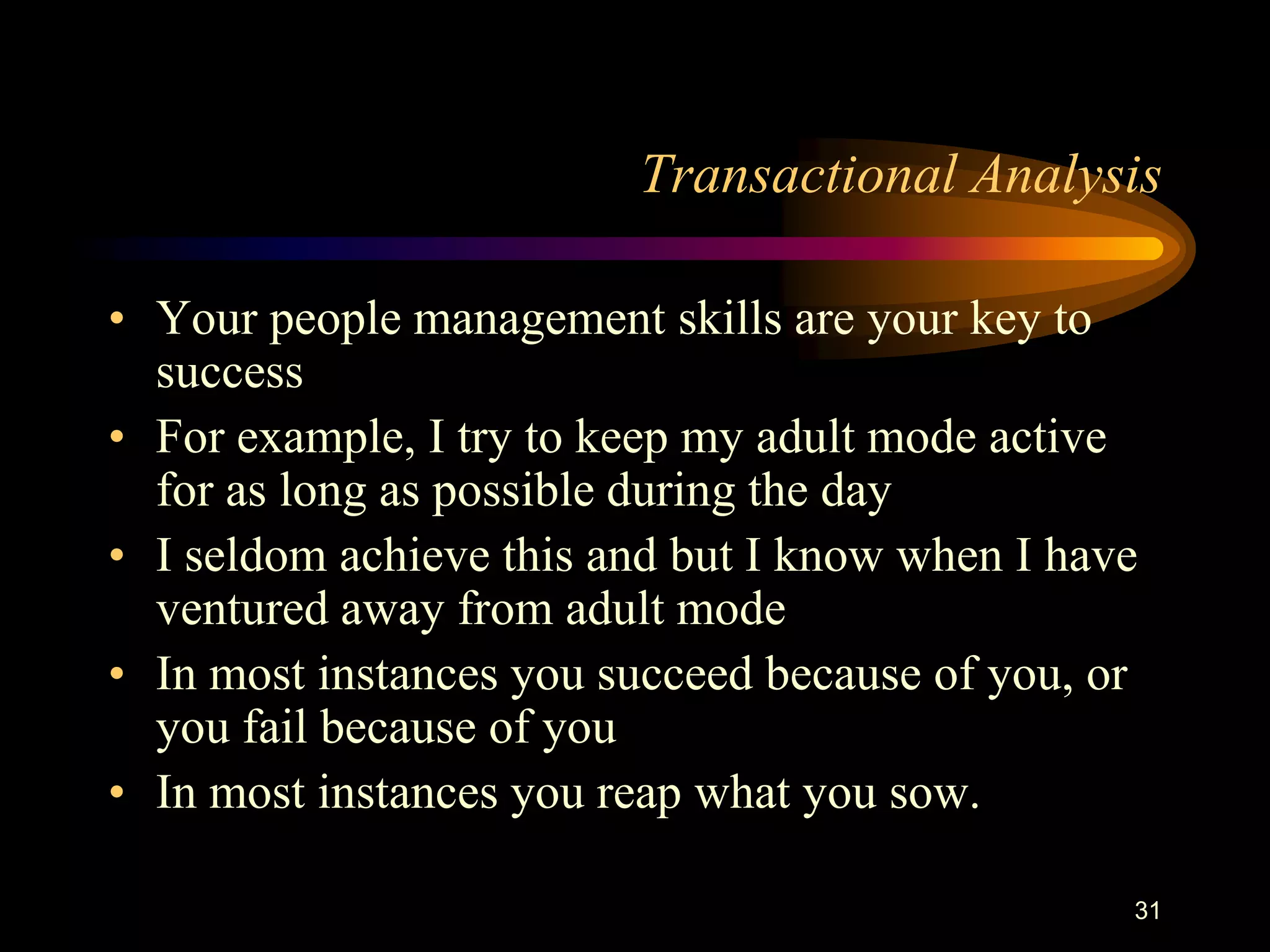 Transactional Analysis

• Your people management skills are your key to success
• For example, I try to keep my adult mode active for as long as possible during the day
• I seldom achieve this and but I know when I have ventured away from adult mode
• In most instances you succeed because of you, or you fail because of you
• In most instances you reap what you sow.

31